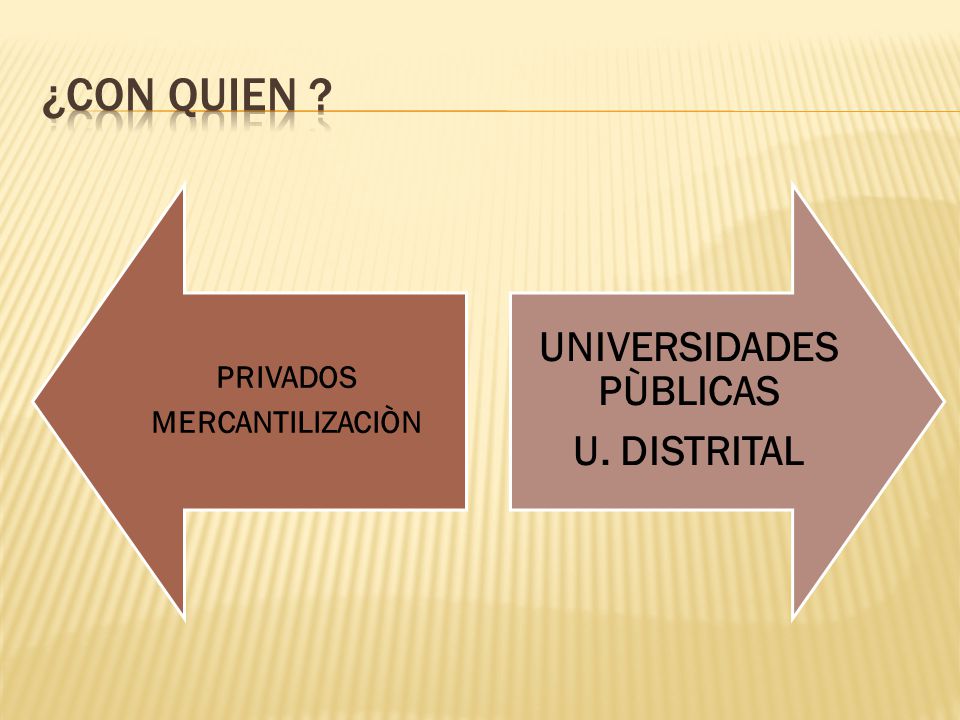 ¿CON QUIEN ?

PRIVADOS
MERCANTILIZACIÒN

UNIVERSIDADES PÙBLICAS
U. DISTRITAL